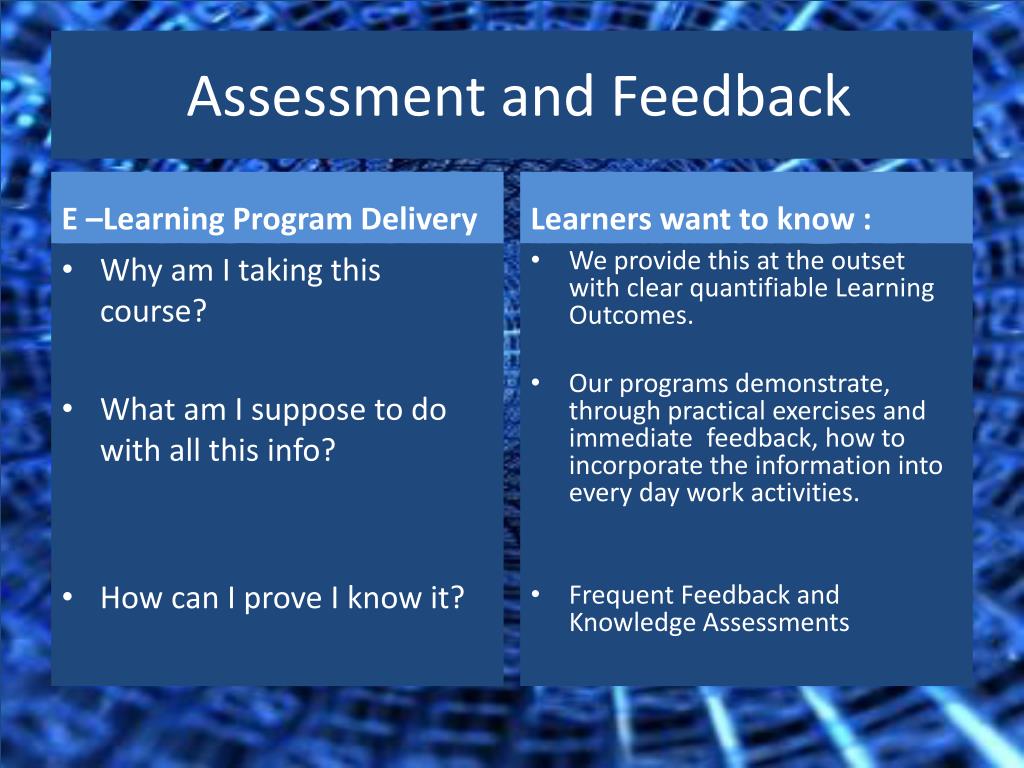 Assessment and Feedback

E –Learning Program Delivery

• Why am I taking this course?

• What am I suppose to do with all this info?

• How can I prove I know it?

Learners want to know :

• We provide this at the outset with clear quantifiable Learning Outcomes.

• Our programs demonstrate, through practical exercises and immediate feedback, how to incorporate the information into every day work activities.

• Frequent Feedback and Knowledge Assessments